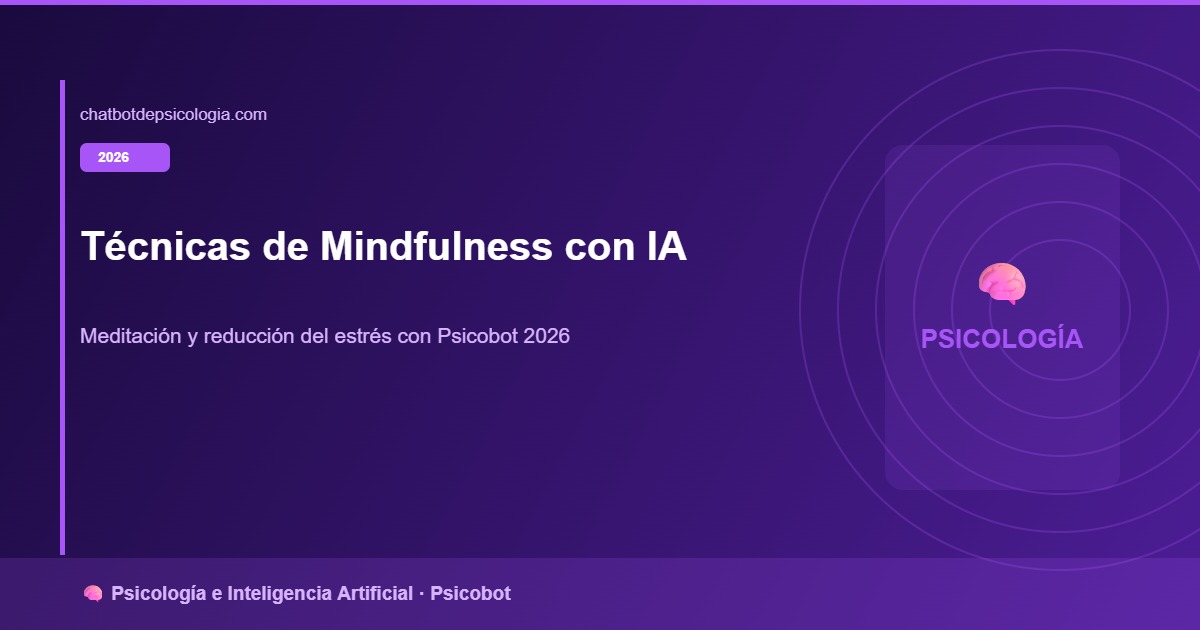 chatbotdepsicologia.com

2026

Técnicas de Mindfulness con IA

Meditación y reducción del estrés con Psicobot 2026

PSICOLOGÍA

Psicología e Inteligencia Artificial · Psicobot